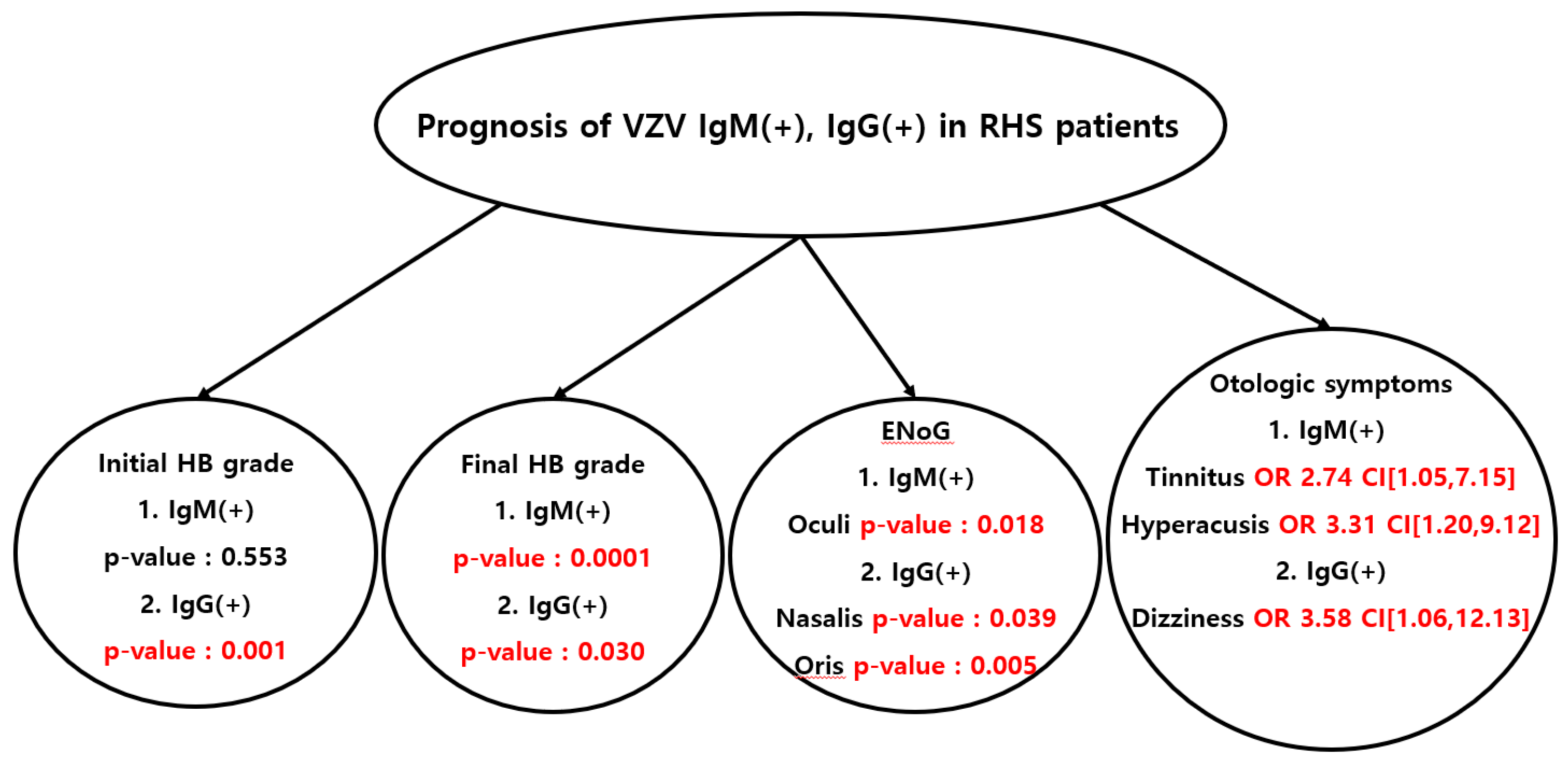 Prognosis of VZV IgM(+), IgG(+) in RHS patients

Initial HB grade
1. IgM(+)
p-value : 0.553
2. IgG(+)
p-value : 0.001

Final HB grade
1. IgM(+)
p-value : 0.0001
2. IgG(+)
p-value : 0.030

ENoG
1. IgM(+)
Oculi p-value : 0.018
2. IgG(+)
Nasalis p-value : 0.039
Oris p-value : 0.005

Otologic symptoms
1. IgM(+)
Tinnitus OR 2.74 CI[1.05,7.15]
Hyperacusis OR 3.31 CI[1.20,9.12]
2. IgG(+)
Dizziness OR 3.58 CI[1.06,12.13]